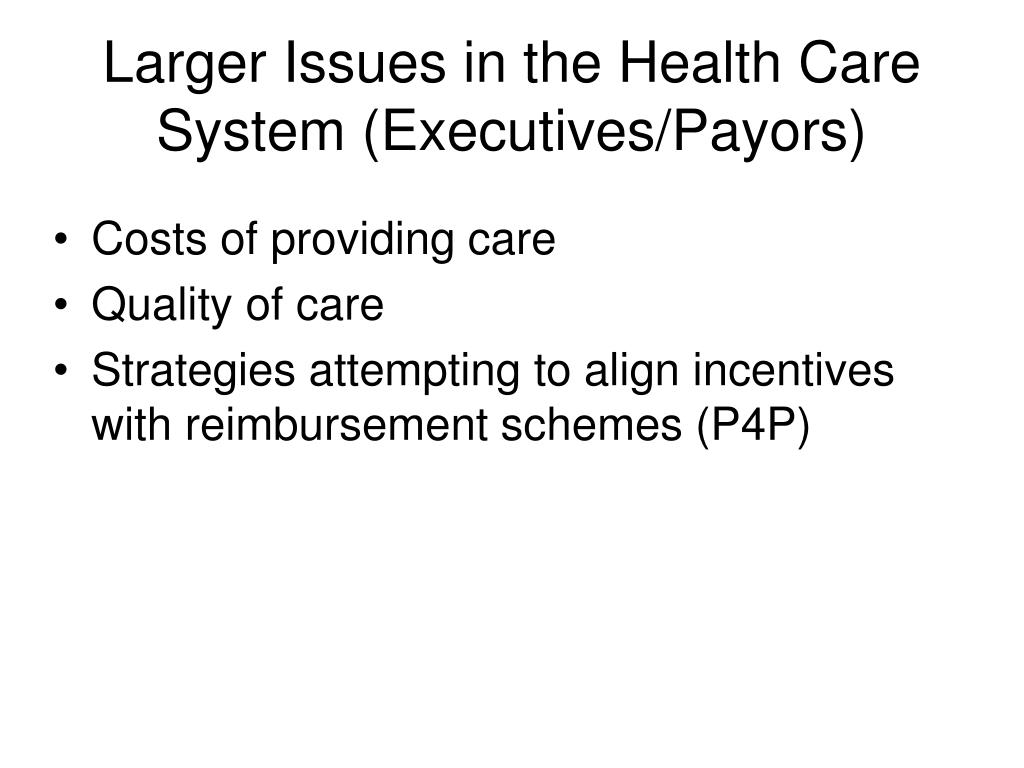 Larger Issues in the Health Care System (Executives/Payors)

• Costs of providing care
• Quality of care
• Strategies attempting to align incentives with reimbursement schemes (P4P)